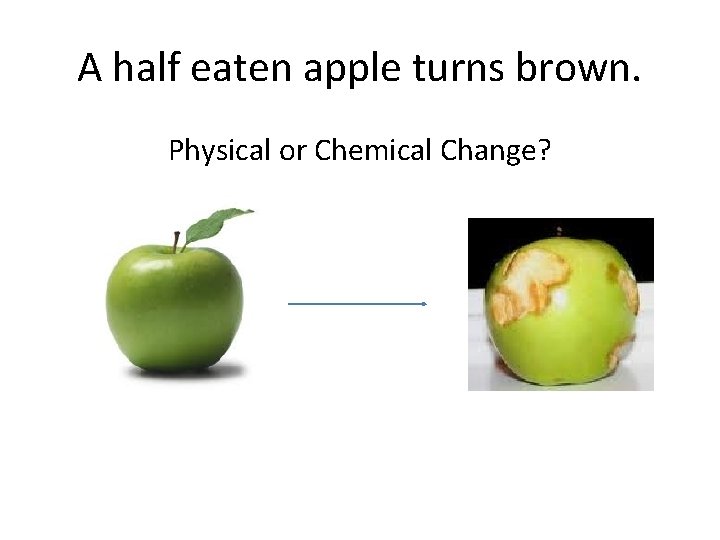 A half eaten apple turns brown.

Physical or Chemical Change?